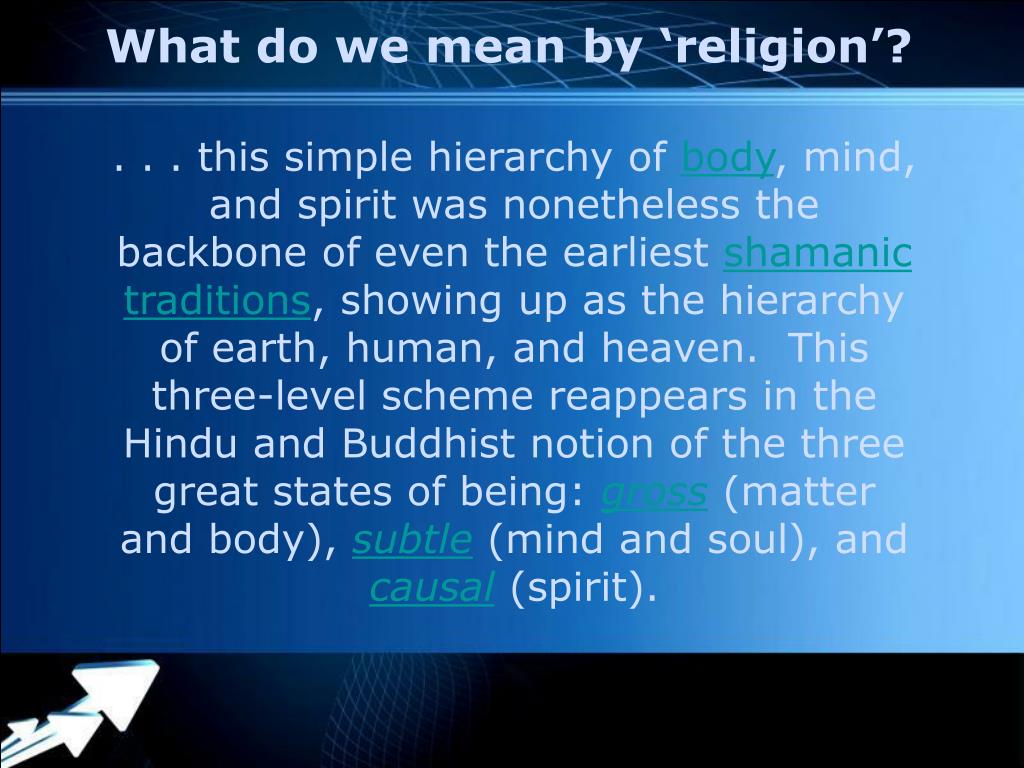 What do we mean by ‘religion’?

. . . this simple hierarchy of body, mind, and spirit was nonetheless the backbone of even the earliest shamanic traditions, showing up as the hierarchy of earth, human, and heaven. This three-level scheme reappears in the Hindu and Buddhist notion of the three great states of being: gross (matter and body), subtle (mind and soul), and causal (spirit).